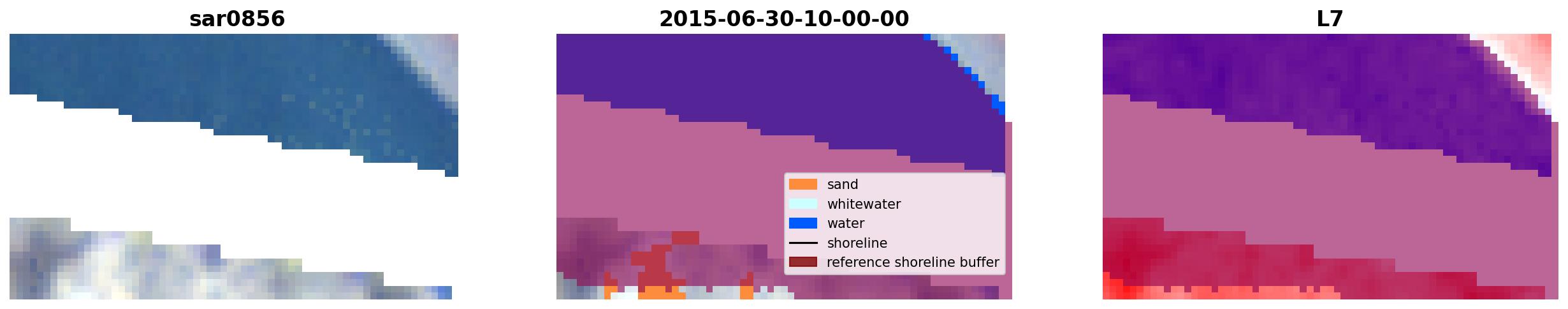 sar0856

2015-06-30-10-00-00

sand
whitewater
water
shoreline
reference shoreline buffer

L7